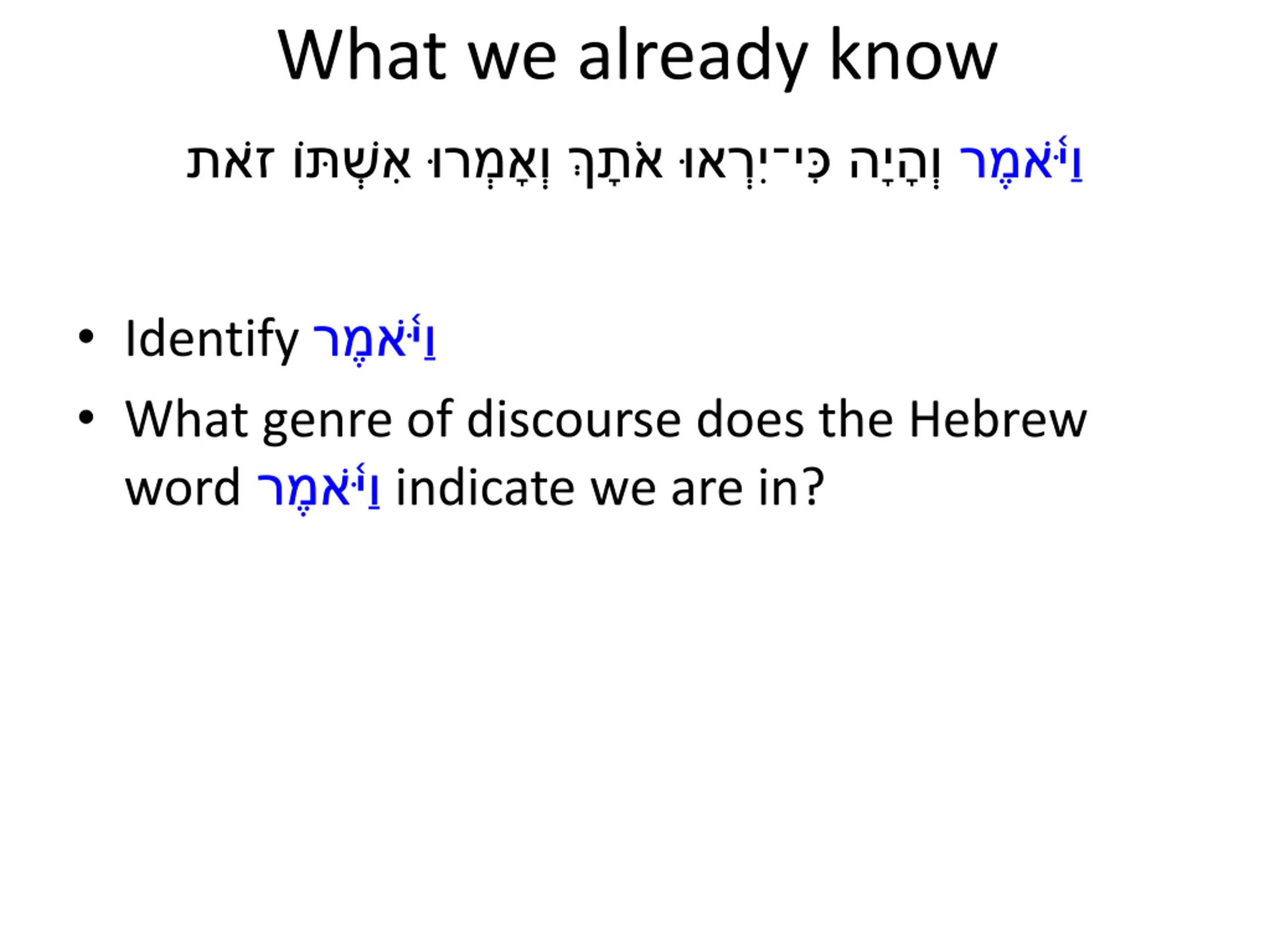 What we already know

וַיֹּ֫אמֶר וְהָיָה כִּי־יִרְאוּ אֹתָךְ וְאָמְרוּ אִשְׁתּוֹ זֹאת

• Identify וַיֹּ֫אמֶר
• What genre of discourse does the Hebrew word וַיֹּ֫אמֶר indicate we are in?